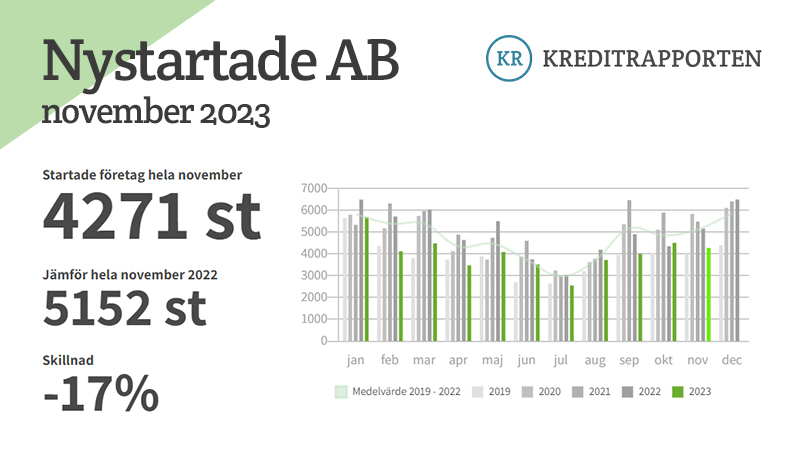 Nystartade AB
november 2023

KR KREDITRAPPORTEN

Startade företag hela november
4271 st

Jämför hela november 2022
5152 st

Skillnad
-17%

7000
6000
5000
4000
3000
2000
1000
0

jan feb mar apr maj jun jul aug sep okt nov dec

Medelvärde 2019 - 2022 2019 2020 2021 2022 2023